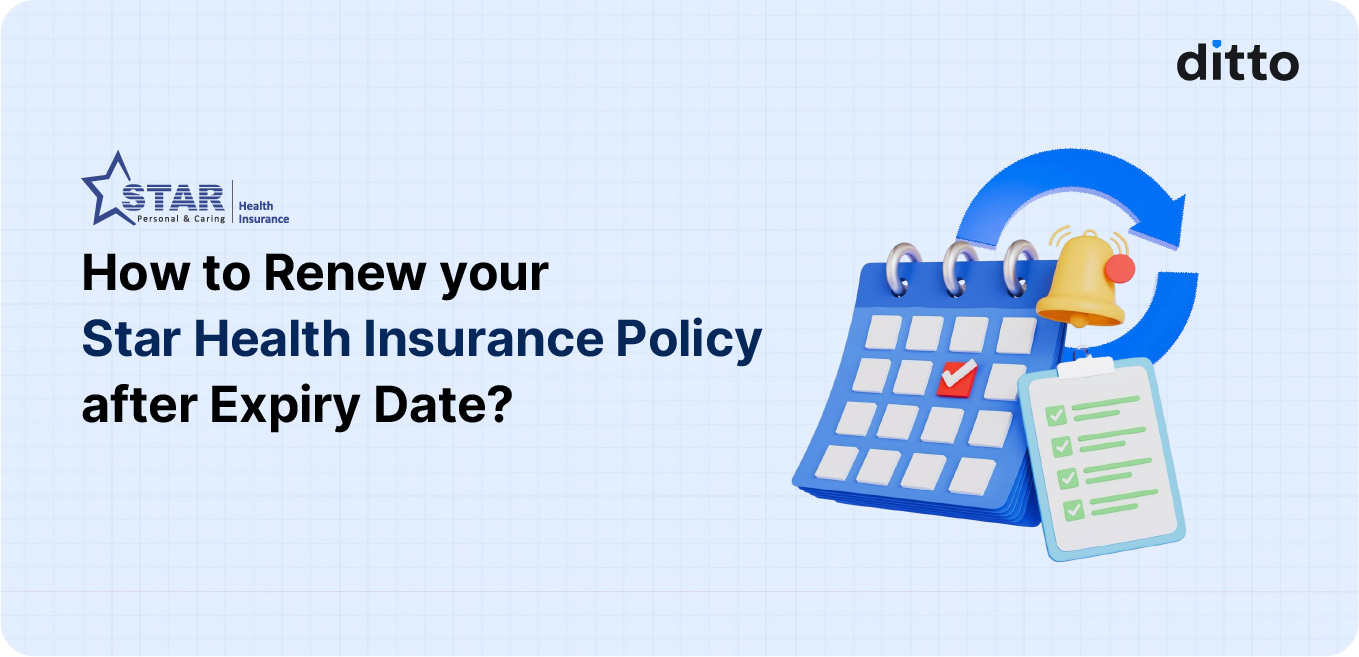 ditto

STAR
Personal & Caring
Health Insurance

How to Renew your Star Health Insurance Policy after Expiry Date?